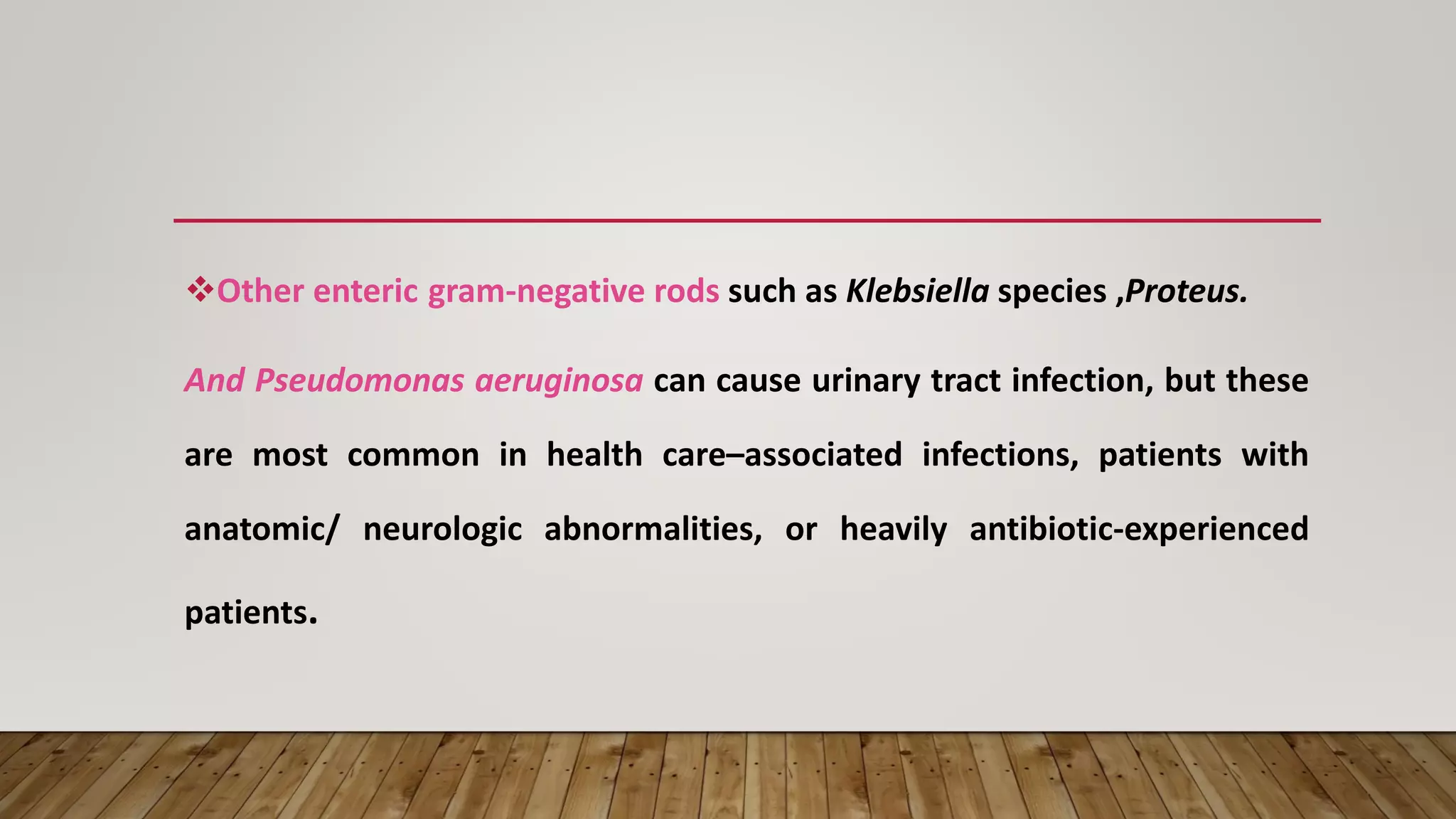 ❖Other enteric gram-negative rods such as Klebsiella species ,Proteus.

And Pseudomonas aeruginosa can cause urinary tract infection, but these are most common in health care–associated infections, patients with anatomic/ neurologic abnormalities, or heavily antibiotic-experienced patients.